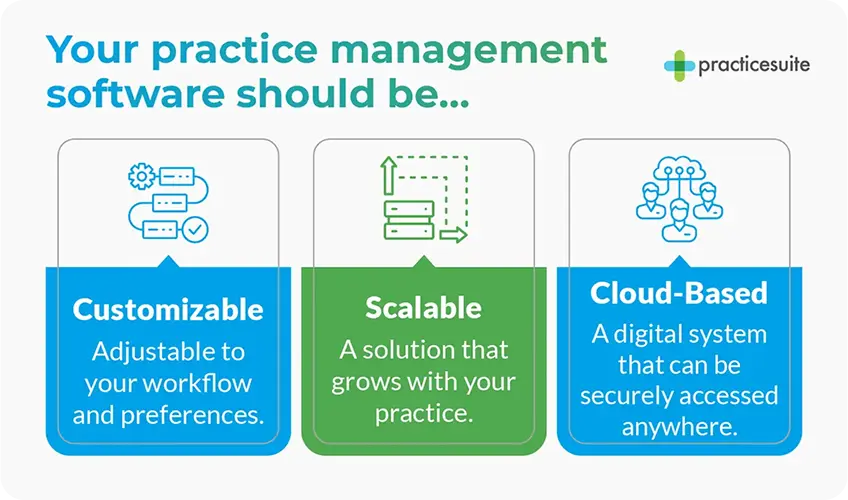 Your practice management software should be...

practicesuite

Customizable
Adjustable to your workflow and preferences.

Scalable
A solution that grows with your practice.

Cloud-Based
A digital system that can be securely accessed anywhere.